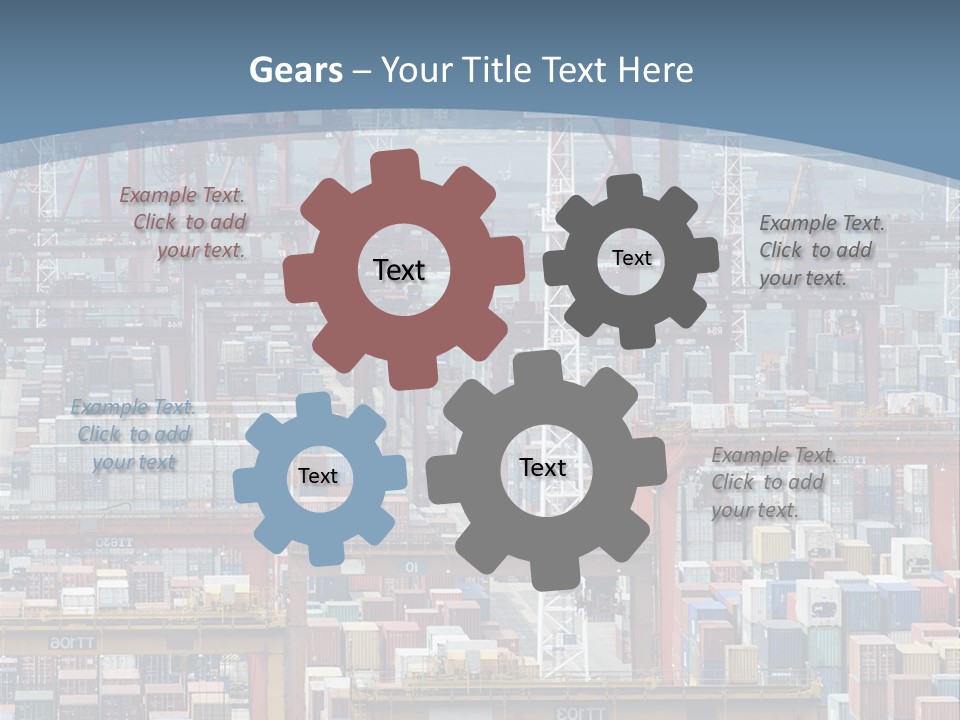 Gears – Your Title Text Here

Example Text. Click to add your text.

Text

Text

Example Text. Click to add your text.

Example Text. Click to add your text

Text

Text

Example Text. Click to add your text.